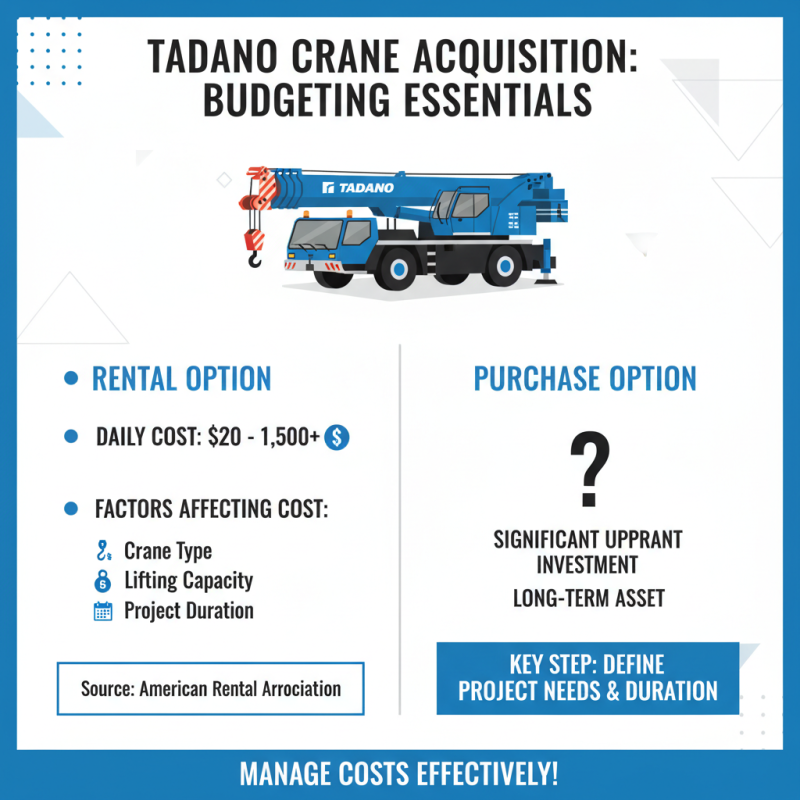 TADANO CRANE ACQUISITION: BUDGETING ESSENTIALS

TADANO

RENTAL OPTION

DAILY COST: $20 - 1,500+ $

FACTORS AFFECTING COST:

Crane Type
Lifting Capacity
Project Duration

Source: American Rental Arrociation

PURCHASE OPTION

?

SIGNIFICANT UPPRANT INVESTMENT

LONG-TERM ASSET

KEY STEP: DEFINE PROJECT NEEDS & DURATION

MANAGE COSTS EFFECTIVELY!